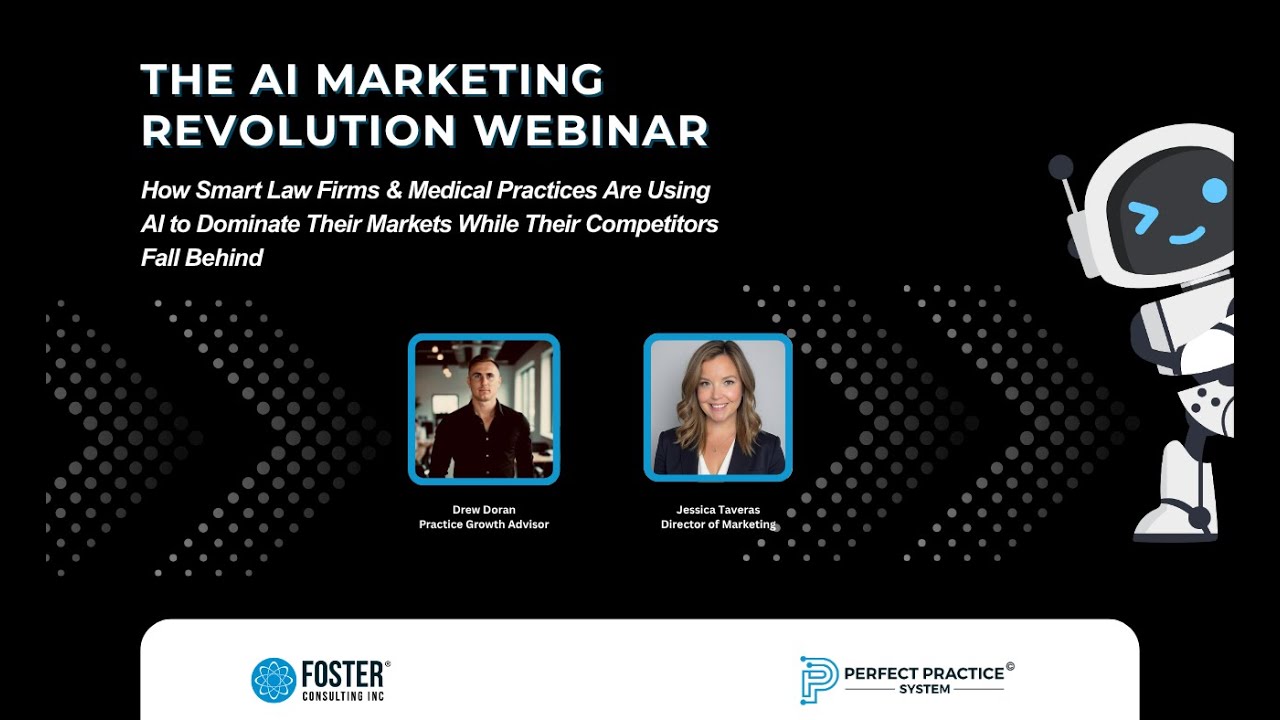 THE AI MARKETING REVOLUTION WEBINAR

How Smart Law Firms & Medical Practices Are Using AI to Dominate Their Markets While Their Competitors Fall Behind

Drew Doran
Practice Growth Advisor

Jessica Taveras
Director of Marketing

FOSTER® CONSULTING INC

PERFECT PRACTICE© SYSTEM